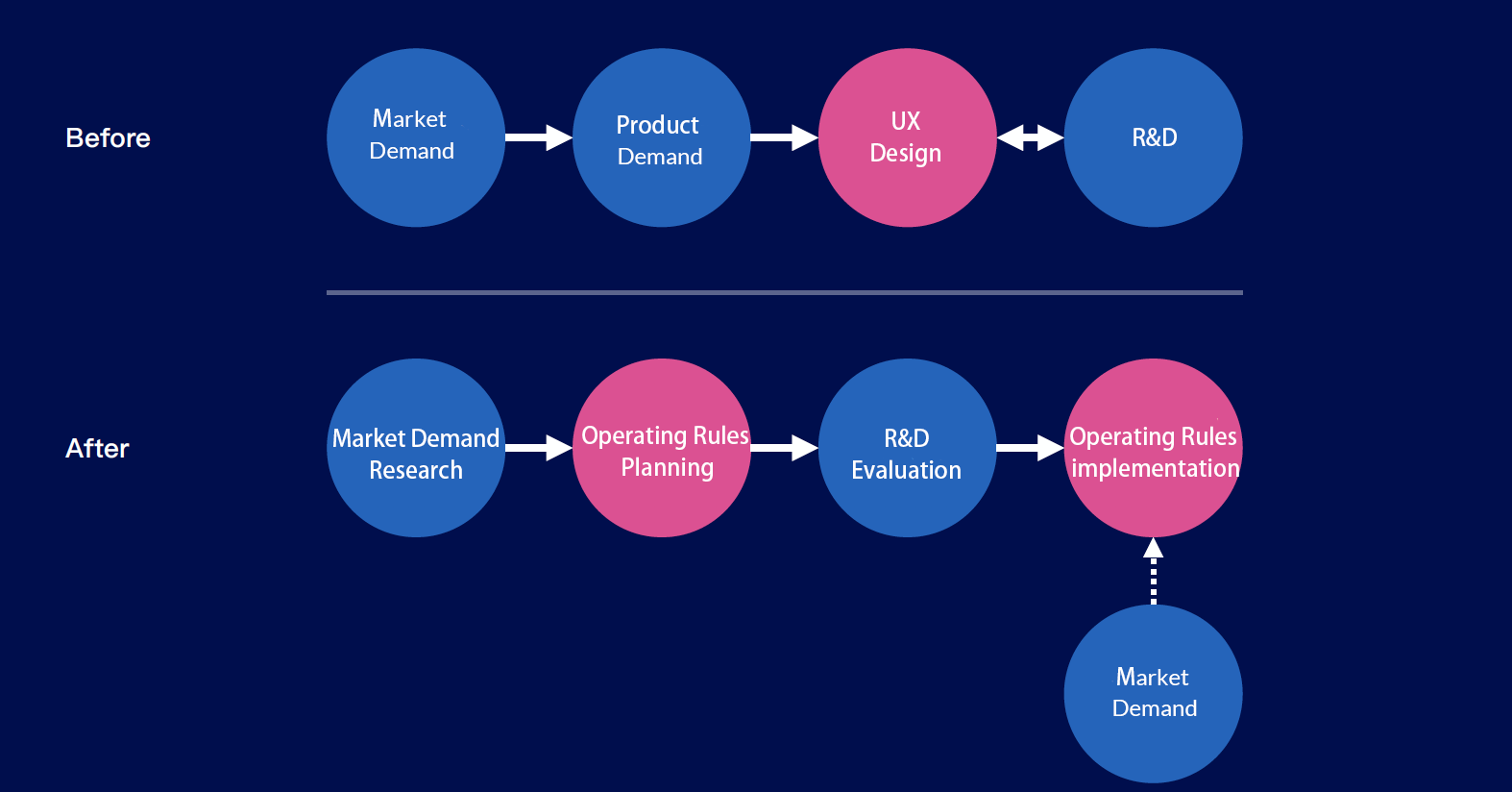 Before

Market Demand

Product Demand

UX Design

R&D

After

Market Demand Research

Operating Rules Planning

R&D Evaluation

Operating Rules implementation

Market Demand